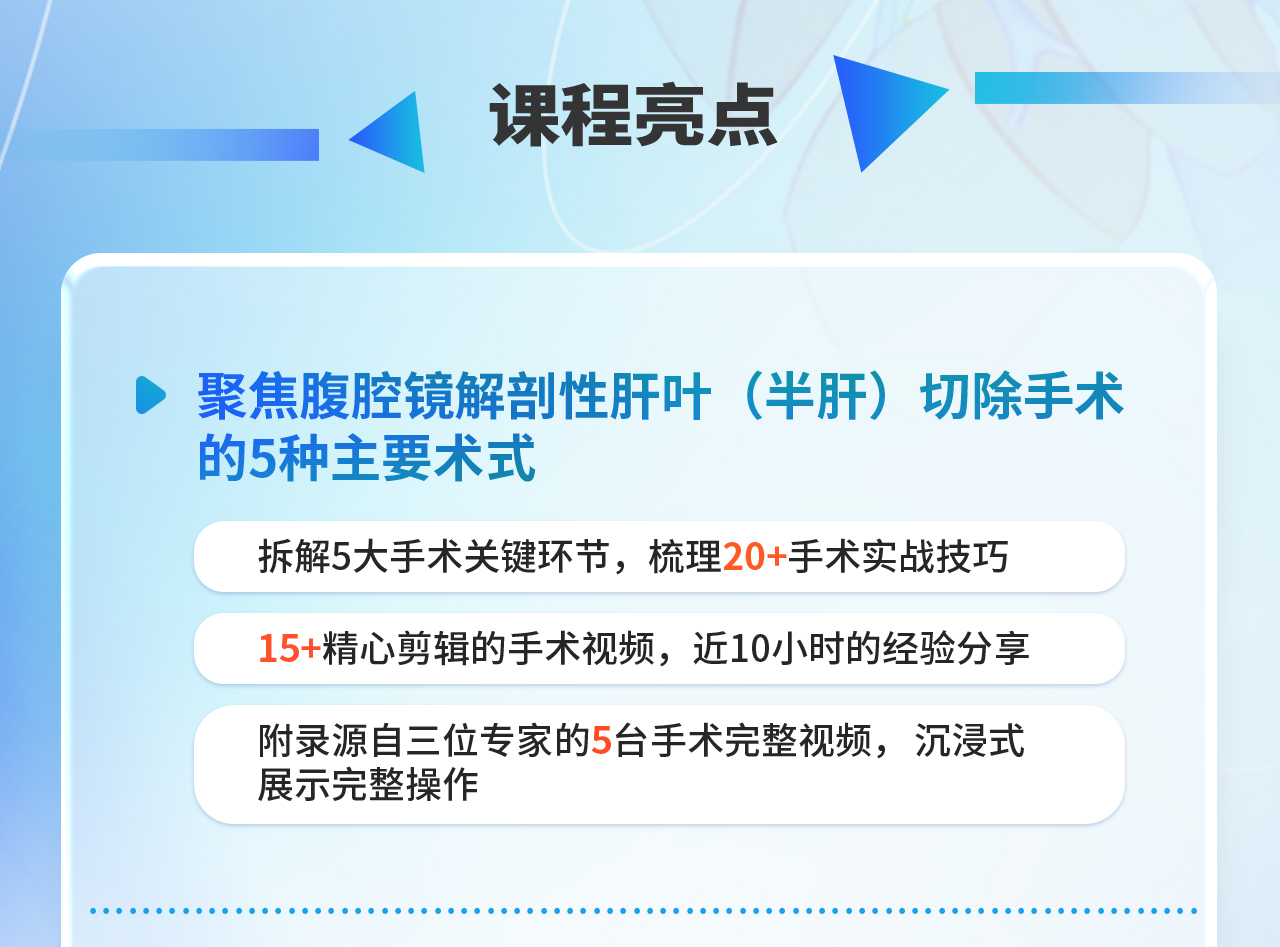 课程亮点

聚焦腹腔镜解剖性肝叶（半肝）切除手术的5种主要术式

拆解5大手术关键环节，梳理20+手术实战技巧

15+精心剪辑的手术视频，近10小时的经验分享

附录源自三位专家的5台手术完整视频，沉浸式展示完整操作